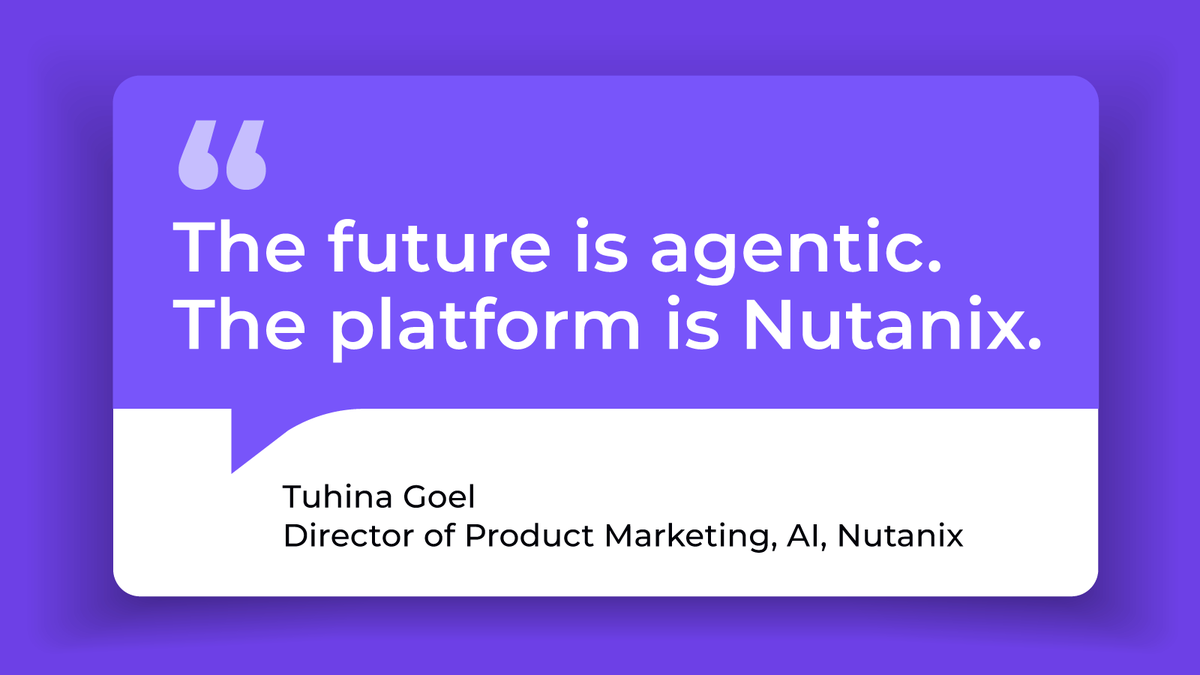 “
The future is agentic. The platform is Nutanix.

Tuhina Goel
Director of Product Marketing, AI, Nutanix